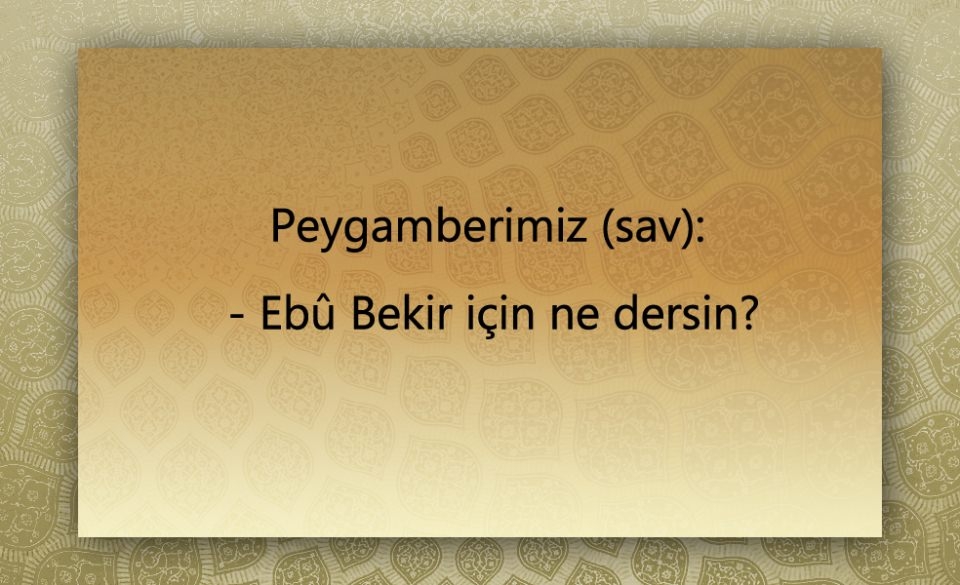 Peygamberimiz (sav):

- Ebû Bekir için ne dersin?